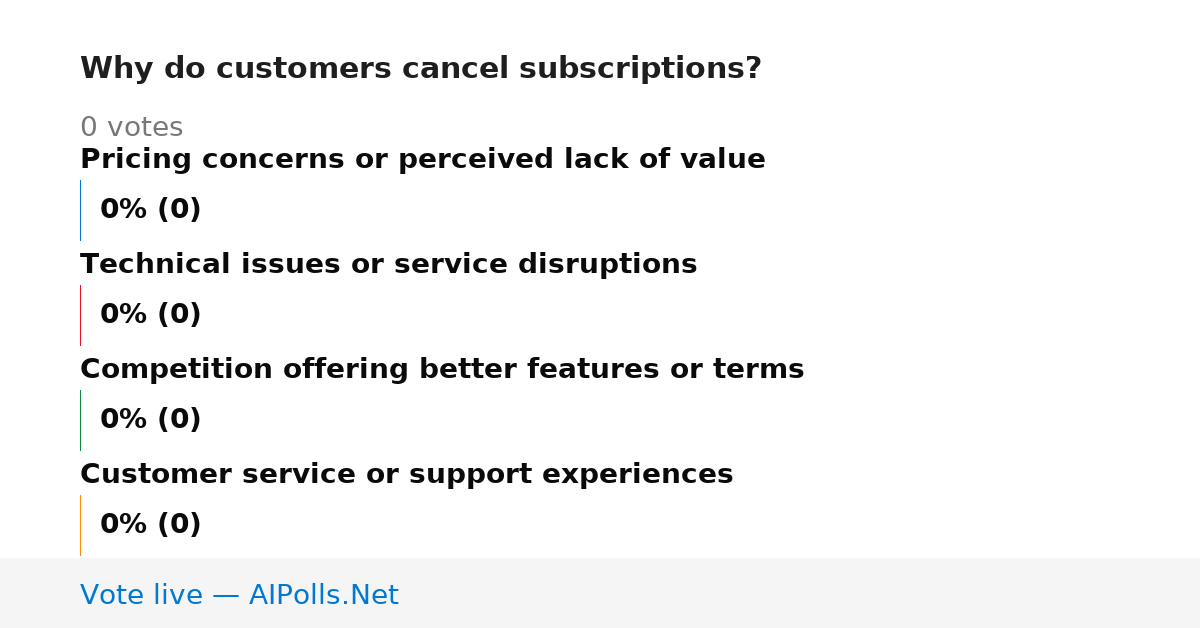 Why do customers cancel subscriptions?

0 votes

Pricing concerns or perceived lack of value

0% (0)

Technical issues or service disruptions

0% (0)

Competition offering better features or terms

0% (0)

Customer service or support experiences

0% (0)

Vote live — AIPolls.Net